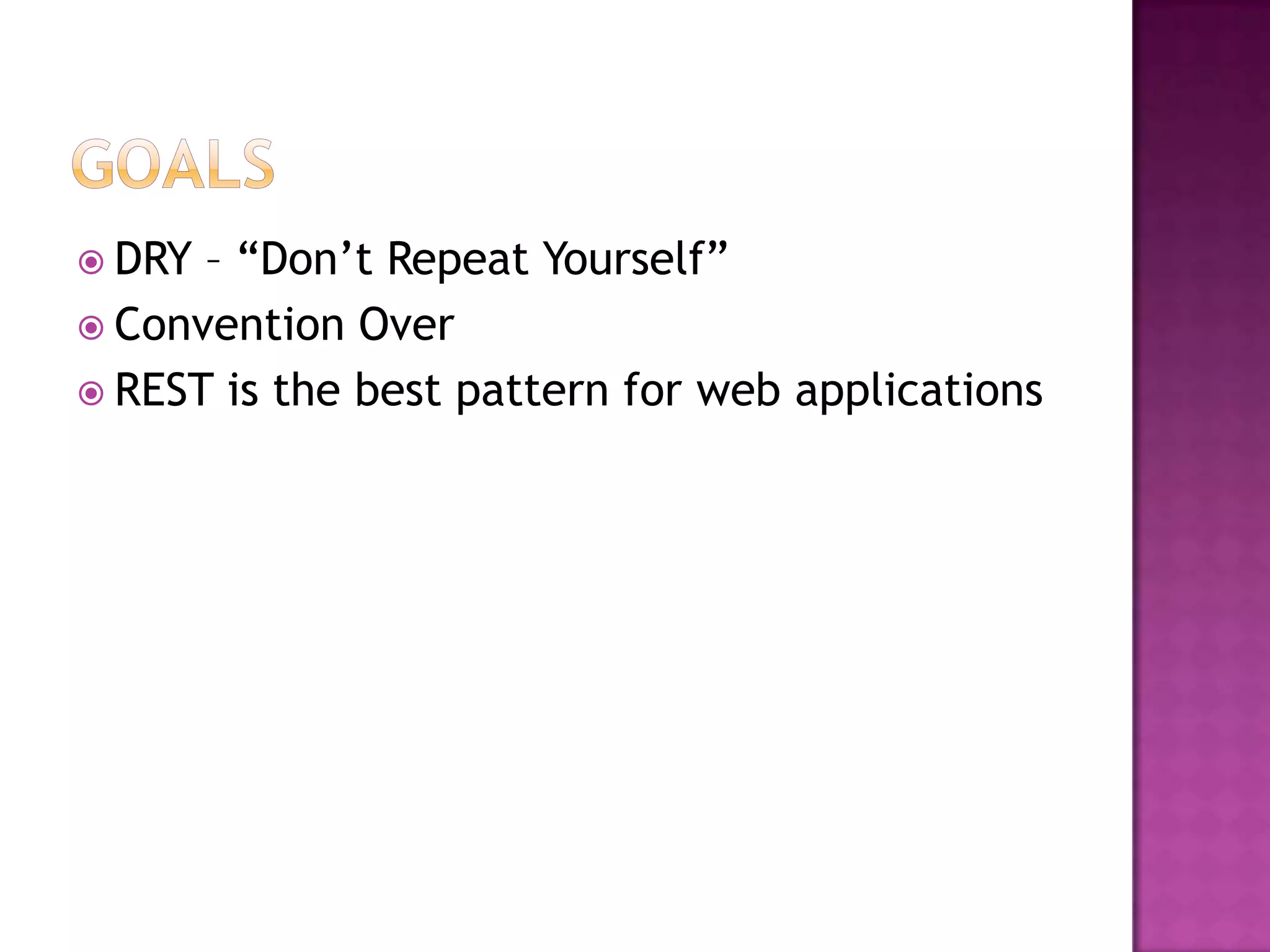 GOALS

DRY – “Don’t Repeat Yourself”
Convention Over
REST is the best pattern for web applications